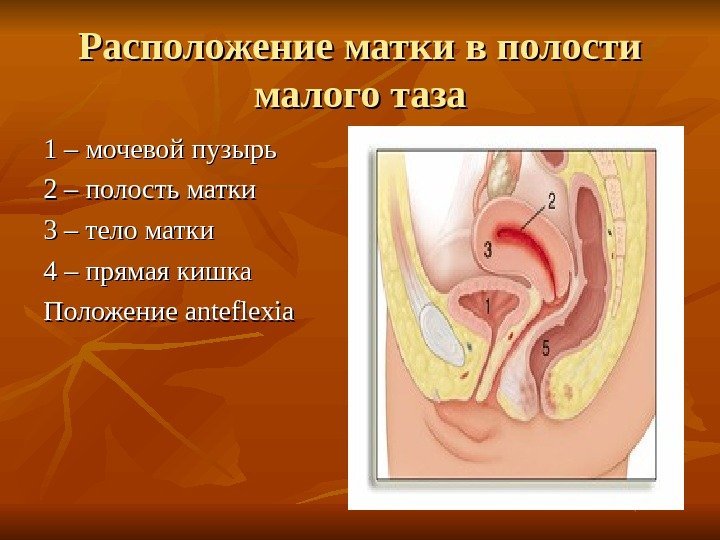 Расположение матки в полости малого таза

1 – мочевой пузырь
2 – полость матки
3 – тело матки
4 – прямая кишка
Положение anteflexia

2
3
1
5